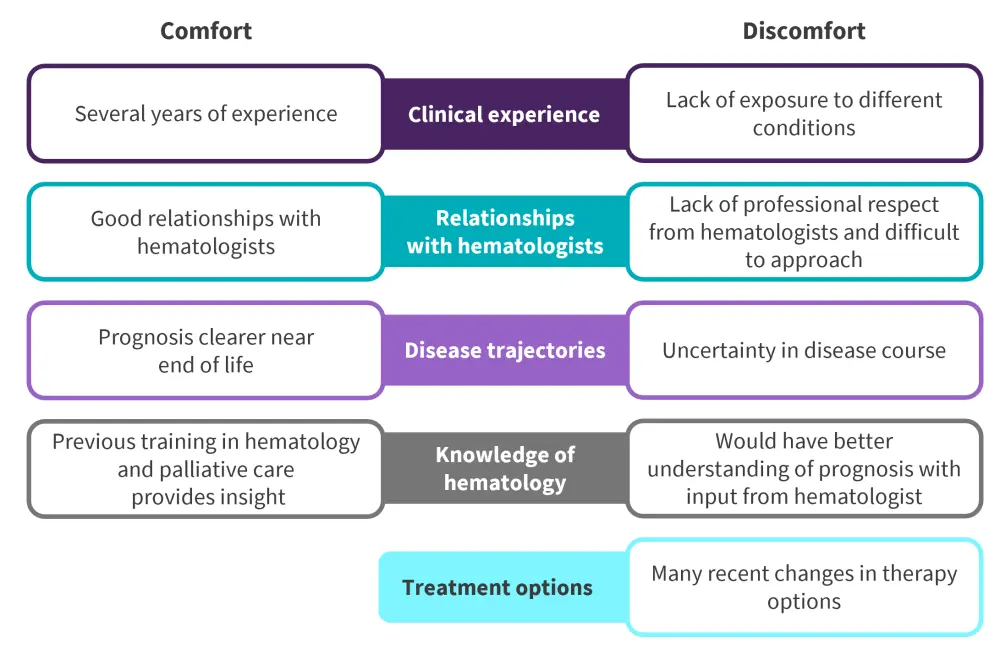 Comfort

Discomfort

Several years of experience

Clinical experience

Lack of exposure to different conditions

Good relationships with hematologists

Relationships with hematologists

Lack of professional respect from hematologists and difficult to approach

Prognosis clearer near end of life

Disease trajectories

Uncertainty in disease course

Previous training in hematology and palliative care provides insight

Knowledge of hematology

Would have better understanding of prognosis with input from hematologist

Treatment options

Many recent changes in therapy options